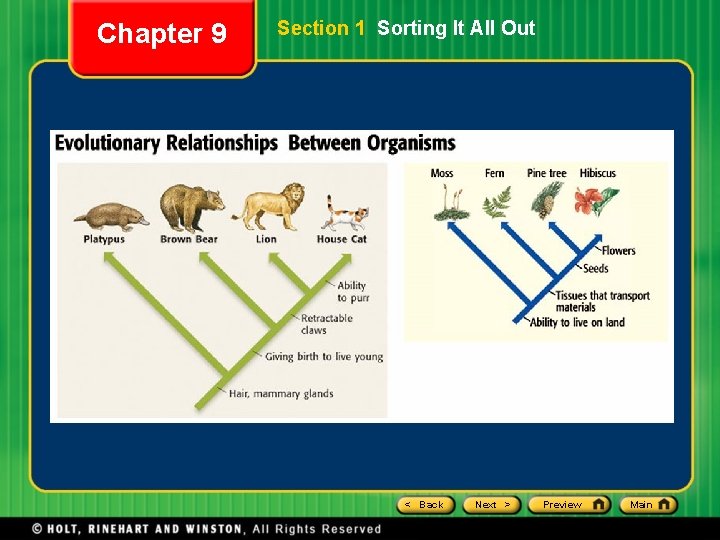 Chapter 9

Section 1 Sorting It All Out

Evolutionary Relationships Between Organisms

Platypus
Brown Bear
Lion
House Cat

Ability to purr
Retractable claws
Giving birth to live young
Hair, mammary glands

Moss
Fern
Pine tree
Hibiscus

Flowers
Seeds
Tissues that transport materials
Ability to live on land

< Back
Next >
Preview
Main

© HOLT, RINEHART AND WINSTON, All Rights Reserved